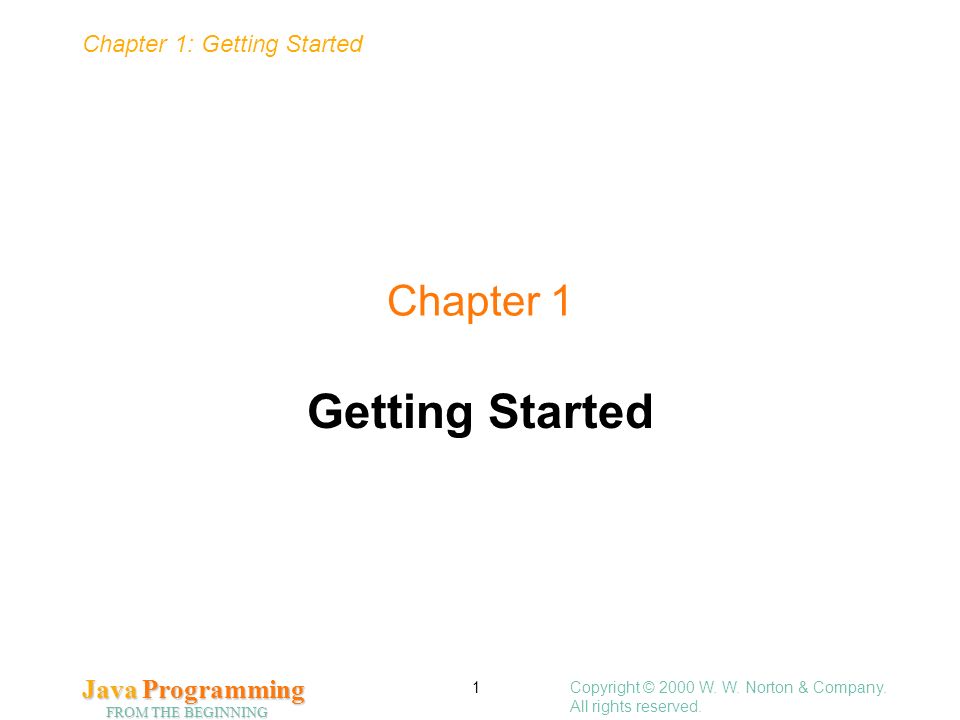 Chapter 1: Getting Started

Chapter 1

Getting Started

Java Programming
FROM THE BEGINNING

1

Copyright © 2000 W. W. Norton & Company.
All rights reserved.